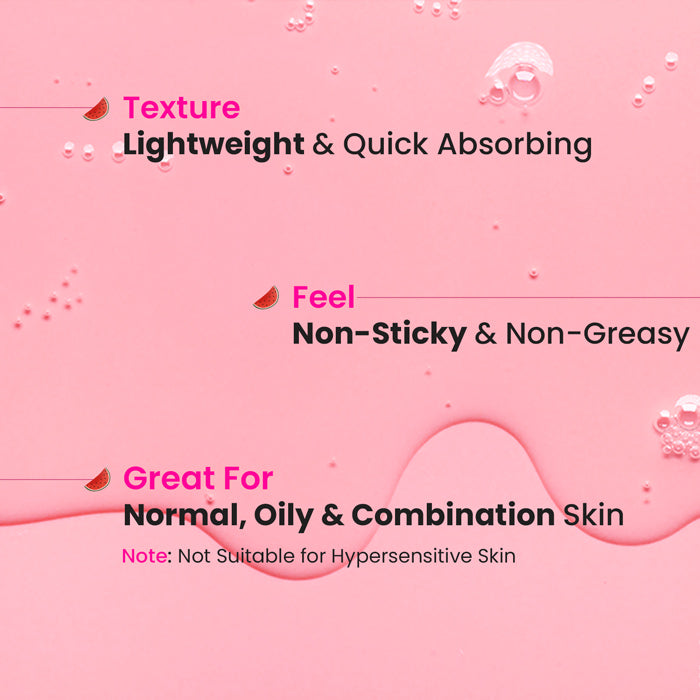 Texture
Lightweight & Quick Absorbing

Feel
Non-Sticky & Non-Greasy

Great For
Normal, Oily & Combination Skin
Note: Not Suitable for Hypersensitive Skin